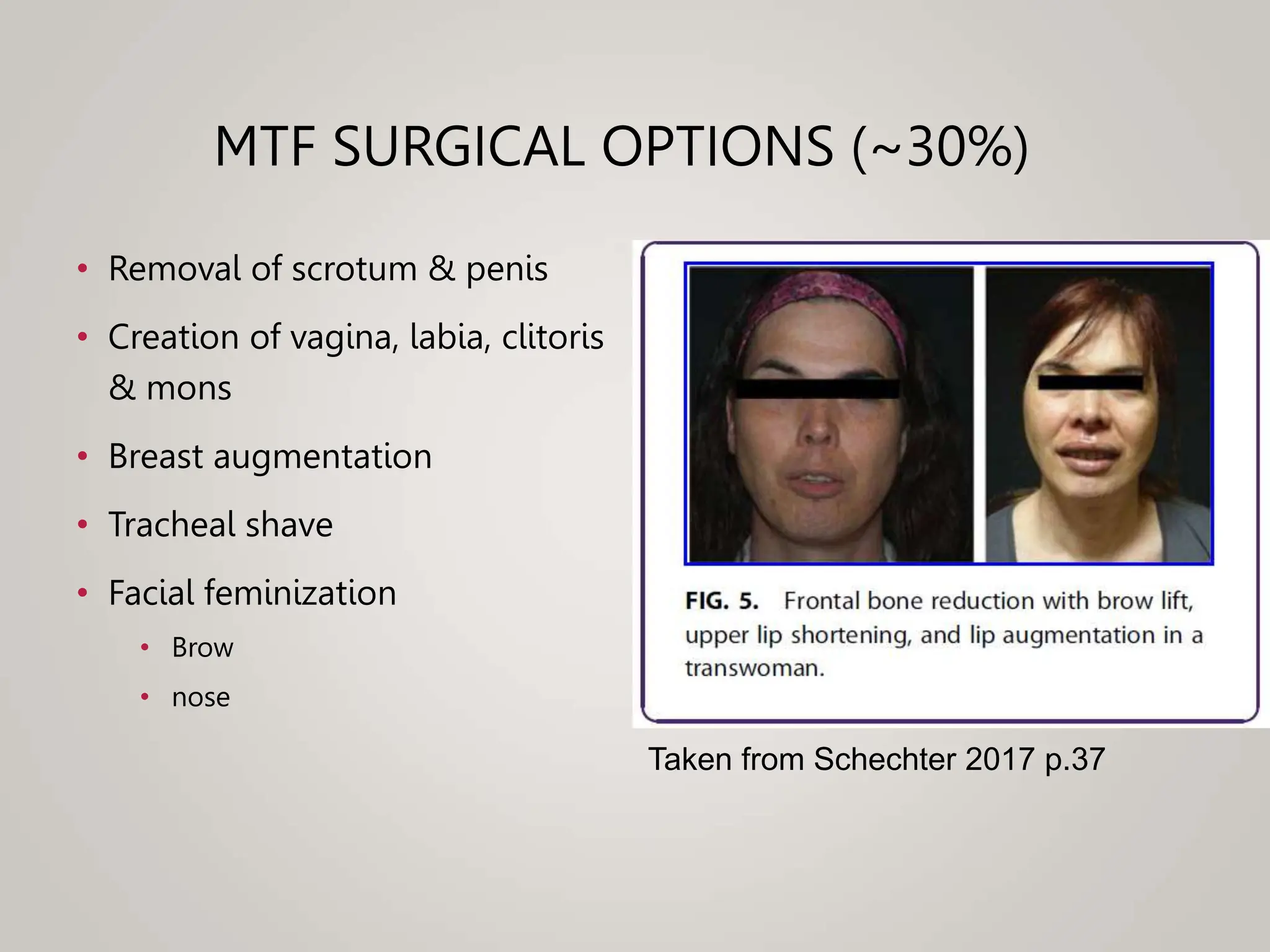 MTF SURGICAL OPTIONS (~30%)

• Removal of scrotum & penis
• Creation of vagina, labia, clitoris & mons
• Breast augmentation
• Tracheal shave
• Facial feminization
  • Brow
  • nose

FIG. 5. Frontal bone reduction with brow lift, upper lip shortening, and lip augmentation in a transwoman.

Taken from Schechter 2017 p.37